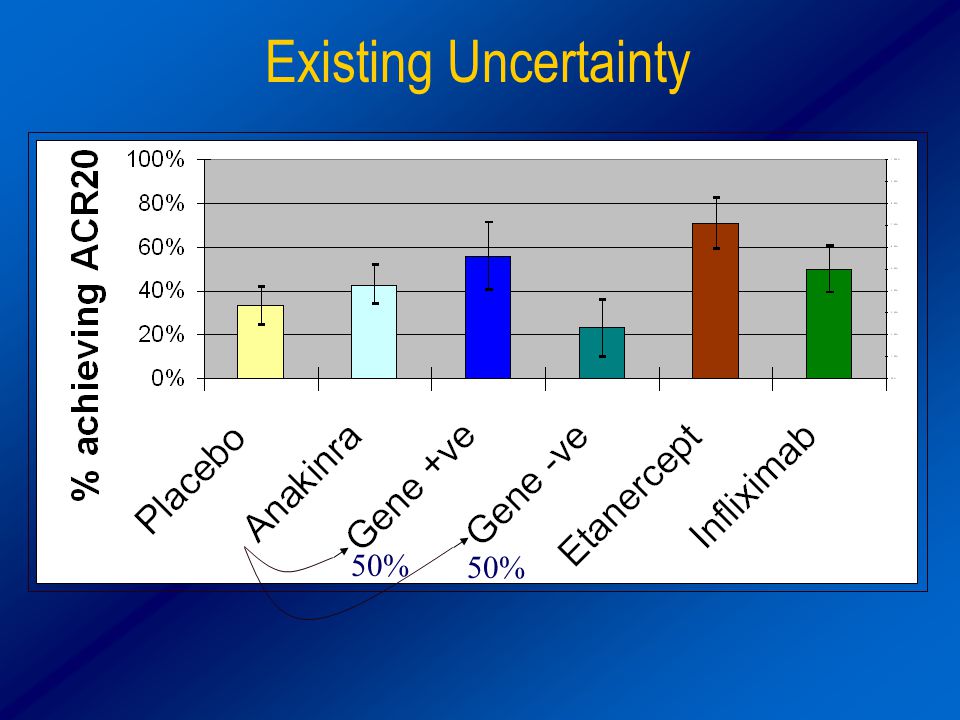 Existing Uncertainty

% achieving ACR20

100%
80%
60%
40%
20%
0%

Placebo
Anakinra
Gene +ve
Gene -ve
Etanercept
Infliximab

50%
50%